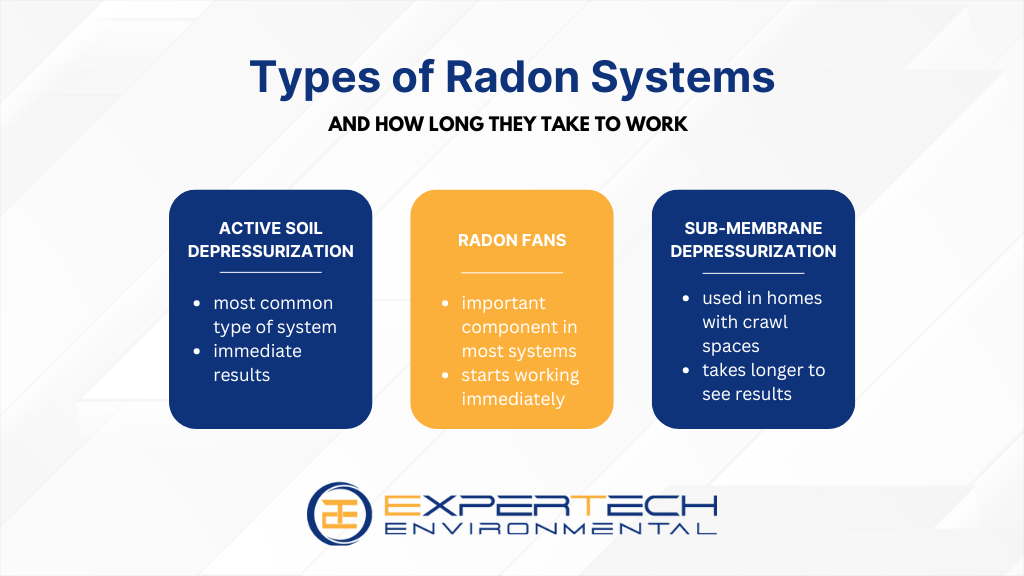 Types of Radon Systems

AND HOW LONG THEY TAKE TO WORK

ACTIVE SOIL DEPRESSURIZATION

- most common type of system
- immediate results

RADON FANS

- important component in most systems
- starts working immediately

SUB-MEMBRANE DEPRESSURIZATION

- used in homes with crawl spaces
- takes longer to see results

EXPERTECH ENVIRONMENTAL